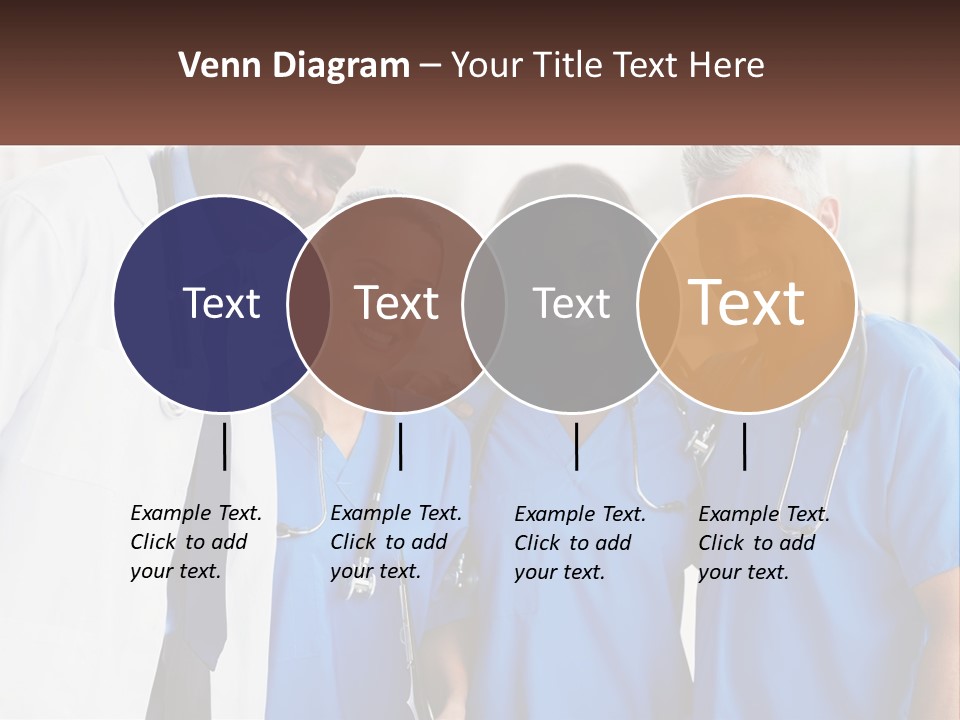 Venn Diagram – Your Title Text Here

Text

Text

Text

Text

Example Text. Click to add your text.

Example Text. Click to add your text.

Example Text. Click to add your text.

Example Text. Click to add your text.